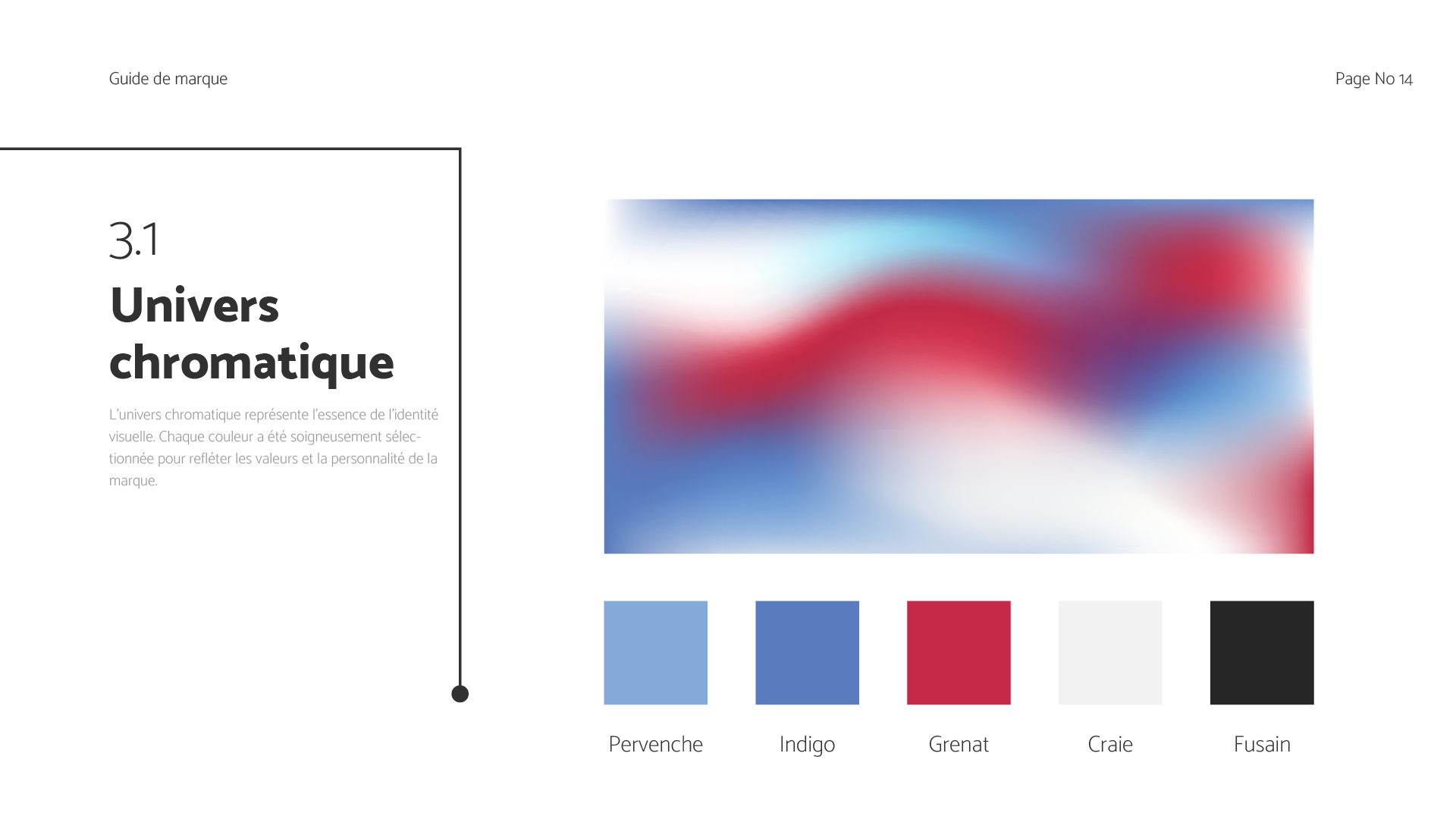 Guide de marque

Page No 14

3.1

Univers chromatique

L'univers chromatique représente l'essence de l'identité visuelle. Chaque couleur a été soigneusement sélectionnée pour refléter les valeurs et la personnalité de la marque.

Pervenche

Indigo

Grenat

Craie

Fusain